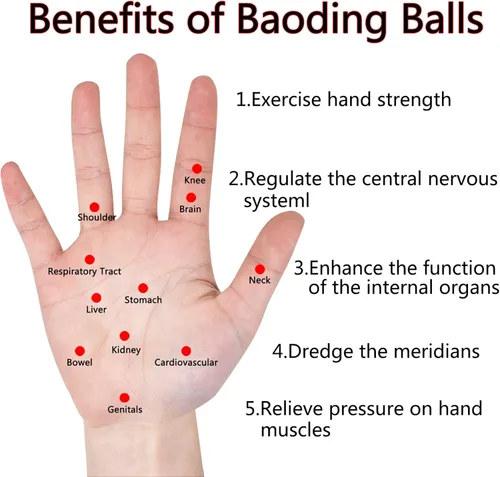 Benefits of Baoding Balls

Knee
Brain
Shoulder
Respiratory Tract
Neck
Stomach
Liver
Kidney
Bowel
Cardiovascular
Genitals

1.Exercise hand strength

2.Regulate the central nervous systeml

3.Enhance the function of the internal organs

4.Dredge the meridians

5.Relieve pressure on hand muscles